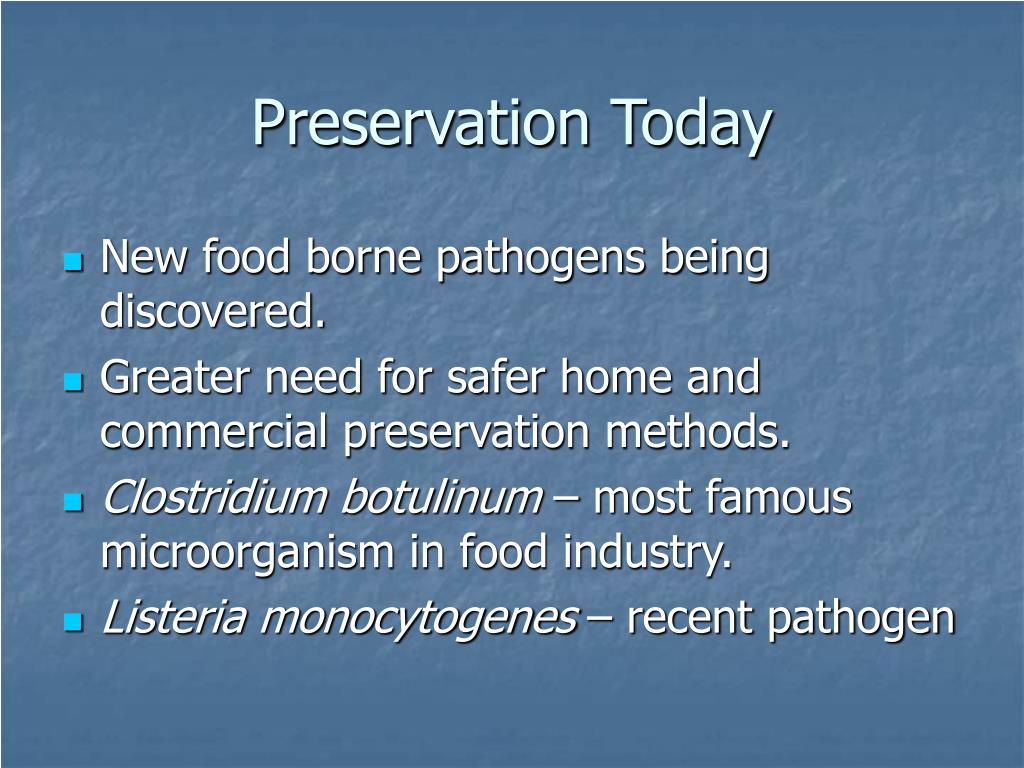 Preservation Today

- New food borne pathogens being discovered.
- Greater need for safer home and commercial preservation methods.
- Clostridium botulinum – most famous microorganism in food industry.
- Listeria monocytogenes – recent pathogen